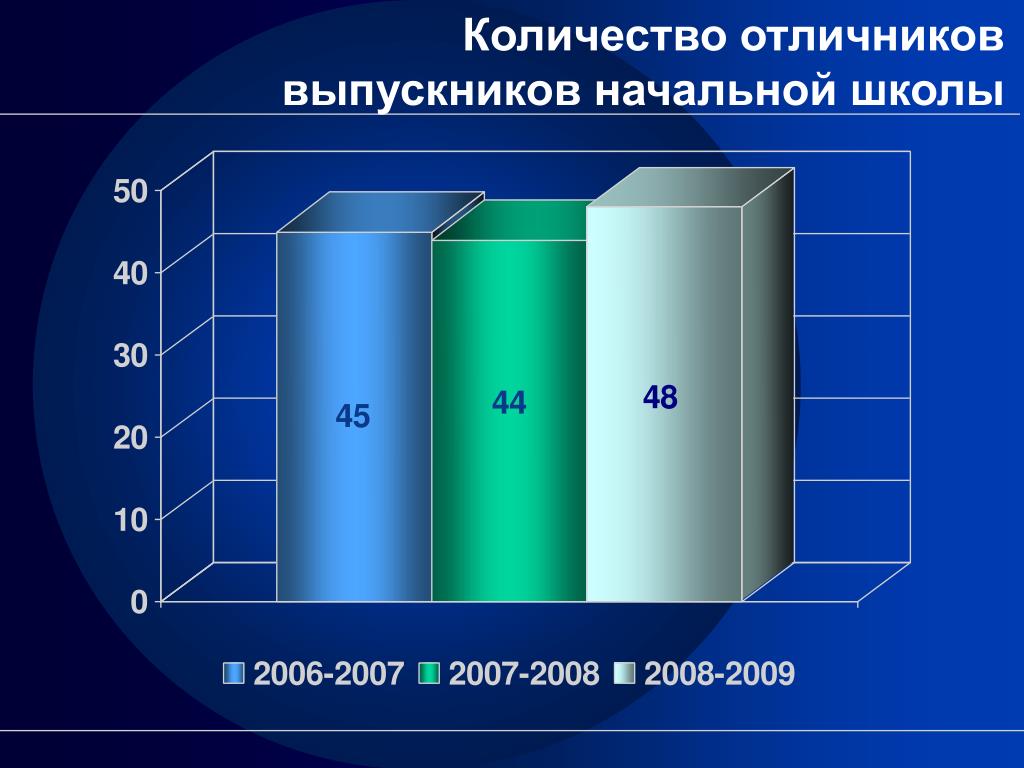 Количество отличников выпускников начальной школы

50
40
30
20
10
0

45
44
48

2006-2007 2007-2008 2008-2009